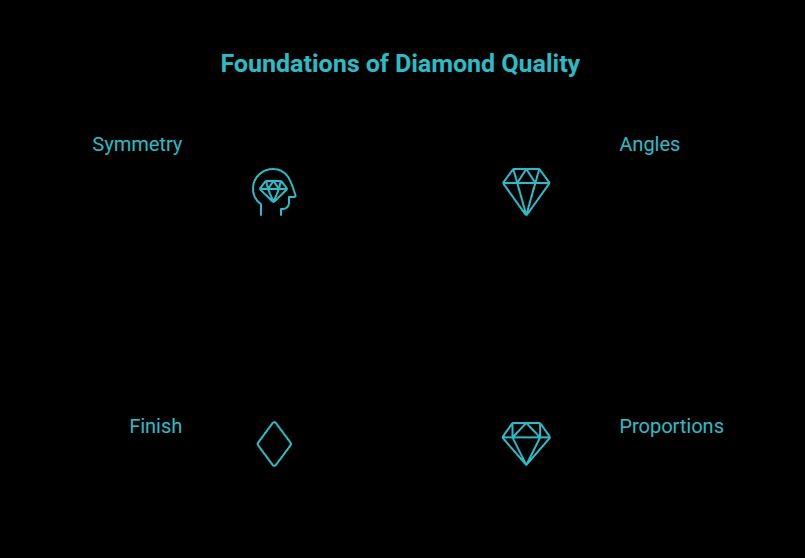 Foundations of Diamond Quality

Symmetry

Angles

Finish

Proportions